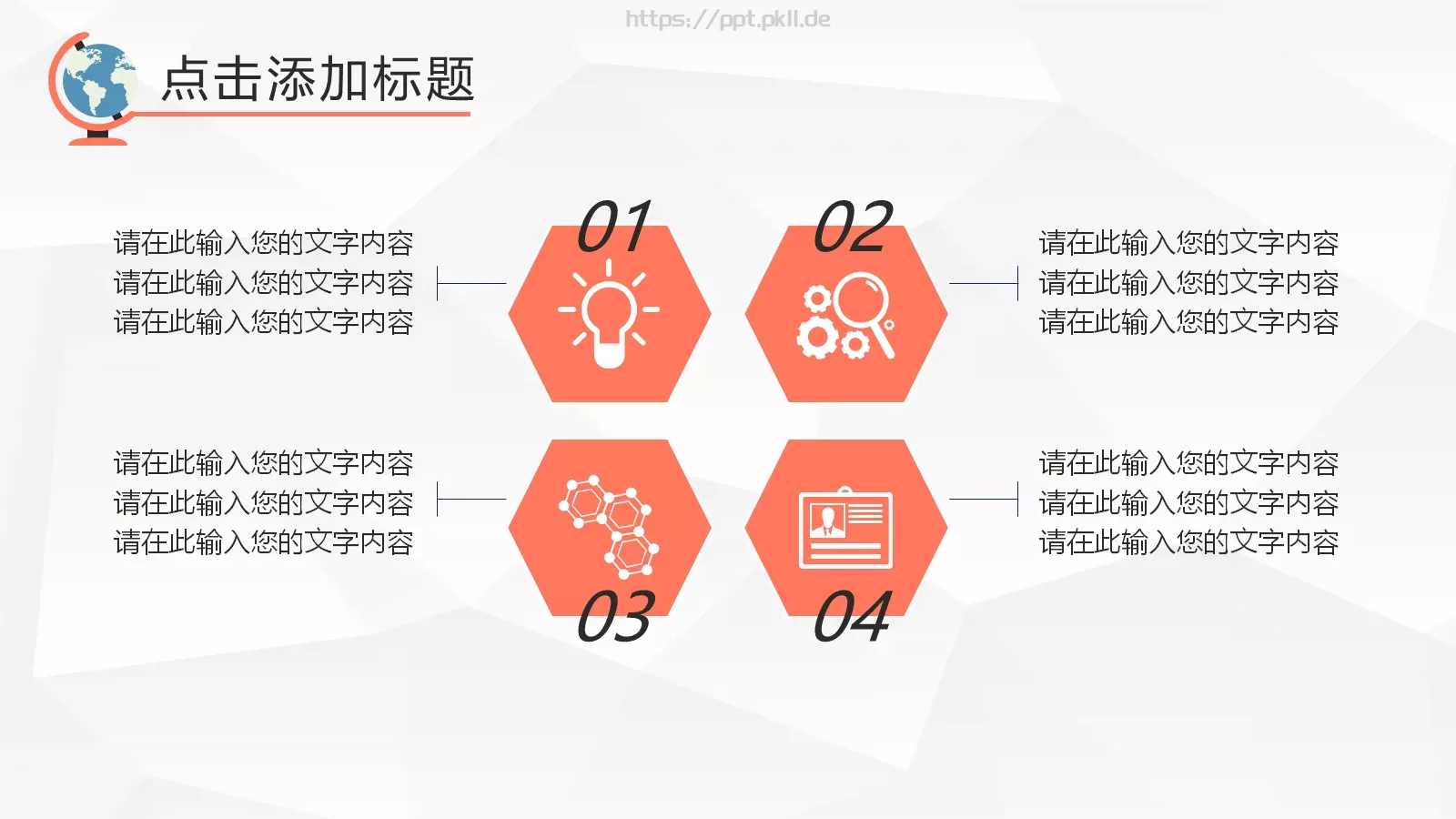 https://ppt.pkll.de

点击添加标题

请在此输入您的文字内容
请在此输入您的文字内容
请在此输入您的文字内容

01

02

请在此输入您的文字内容
请在此输入您的文字内容
请在此输入您的文字内容

请在此输入您的文字内容
请在此输入您的文字内容
请在此输入您的文字内容

03

04

请在此输入您的文字内容
请在此输入您的文字内容
请在此输入您的文字内容